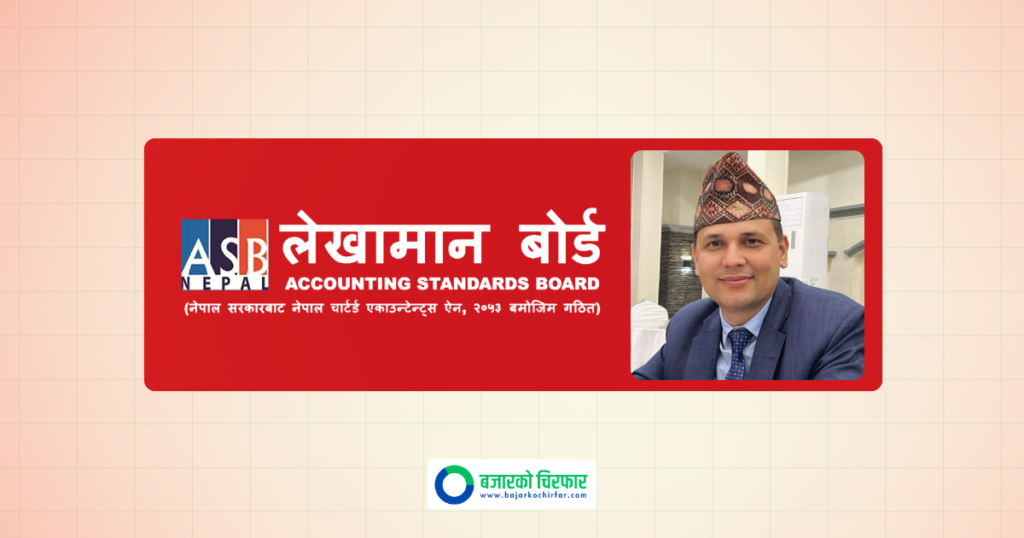 ASB NEPAL लेखामान बोर्ड
ACCOUNTING STANDARDS BOARD
(नेपाल सरकारबाट नेपाल चार्टर्ड एकाउन्टेन्ट्स ऐन, २०५३ बमोजिम गठित)

बजारको चिरफार
www.bajarkochirfar.com